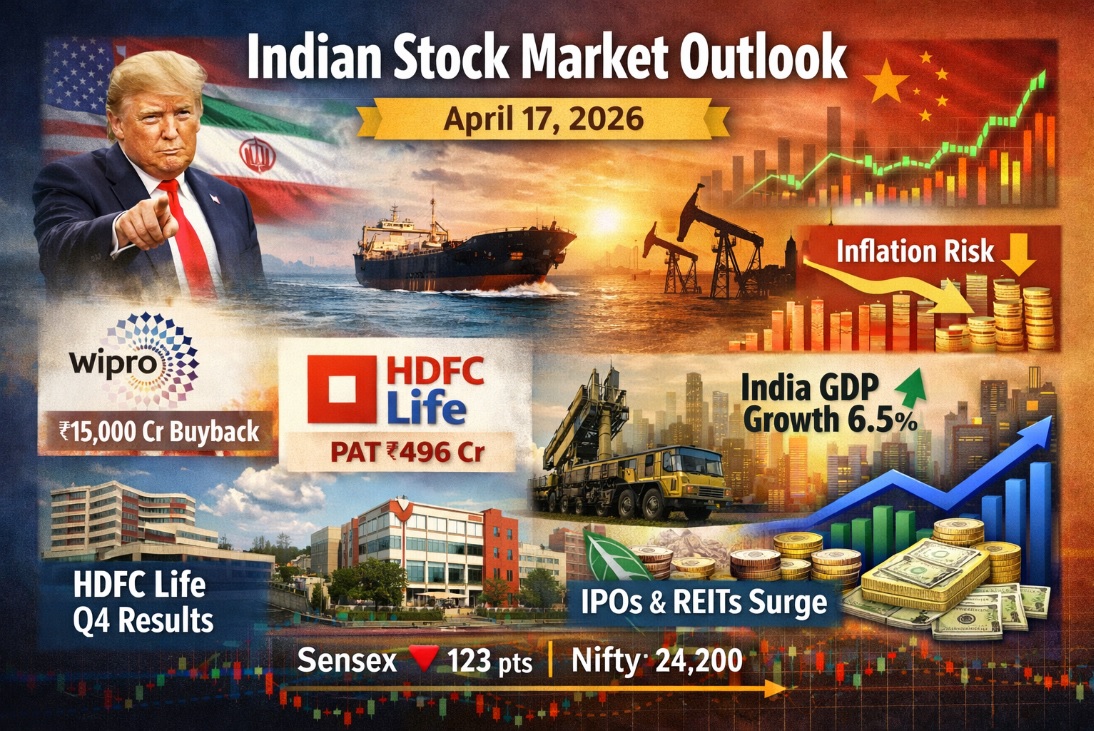 Indian Stock Market Outlook

April 17, 2026

Inflation Risk

wipro

₹15,000 Cr Buyback

HDFC Life

PAT ₹496 Cr

India GDP Growth 6.5%

HDFC Life Q4 Results

IPOs & REITs Surge

Sensex 123 pts | Nifty 24,200